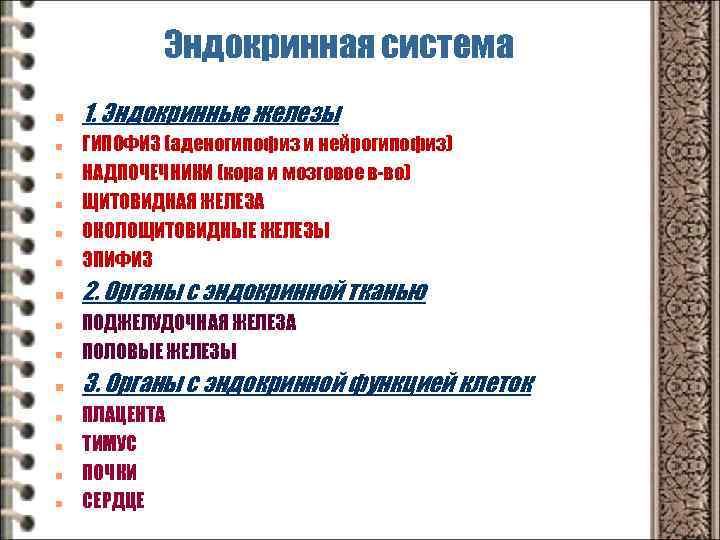 Эндокринная система

1. Эндокринные железы
ГИПОФИЗ (аденогипофиз и нейрогипофиз)
НАДПОЧЕЧНИКИ (кора и мозговое в-во)
ЩИТОВИДНАЯ ЖЕЛЕЗА
ОКОЛОЩИТОВИДНЫЕ ЖЕЛЕЗЫ
ЭПИФИЗ
2. Органы с эндокринной тканью
ПОДЖЕЛУДОЧНАЯ ЖЕЛЕЗА
ПОЛОВЫЕ ЖЕЛЕЗЫ
3. Органы с эндокринной функцией клеток
ПЛАЦЕНТА
ТИМУС
ПОЧКИ
СЕРДЦЕ